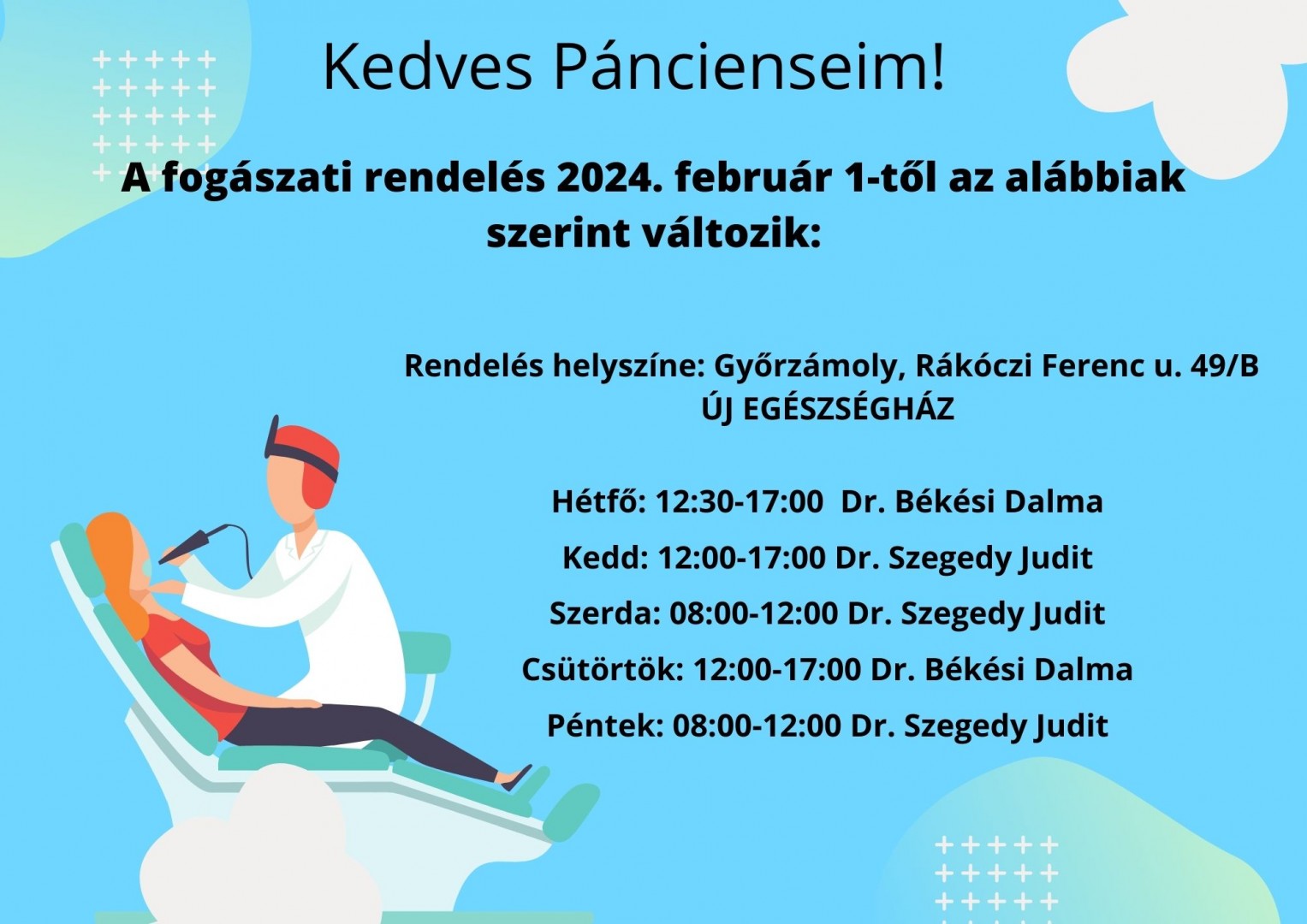 Kedves Páncienseim!

A fogászati rendelés 2024. február 1-től az alábbiak szerint változik:

Rendelés helyszíne: Győrzámoly, Rákóczi Ferenc u. 49/B
ÚJ EGÉSZSÉGHÁZ

Hétfő: 12:30-17:00 Dr. Békési Dalma

Kedd: 12:00-17:00 Dr. Szegedy Judit

Szerda: 08:00-12:00 Dr. Szegedy Judit

Csütörtök: 12:00-17:00 Dr. Békési Dalma

Péntek: 08:00-12:00 Dr. Szegedy Judit